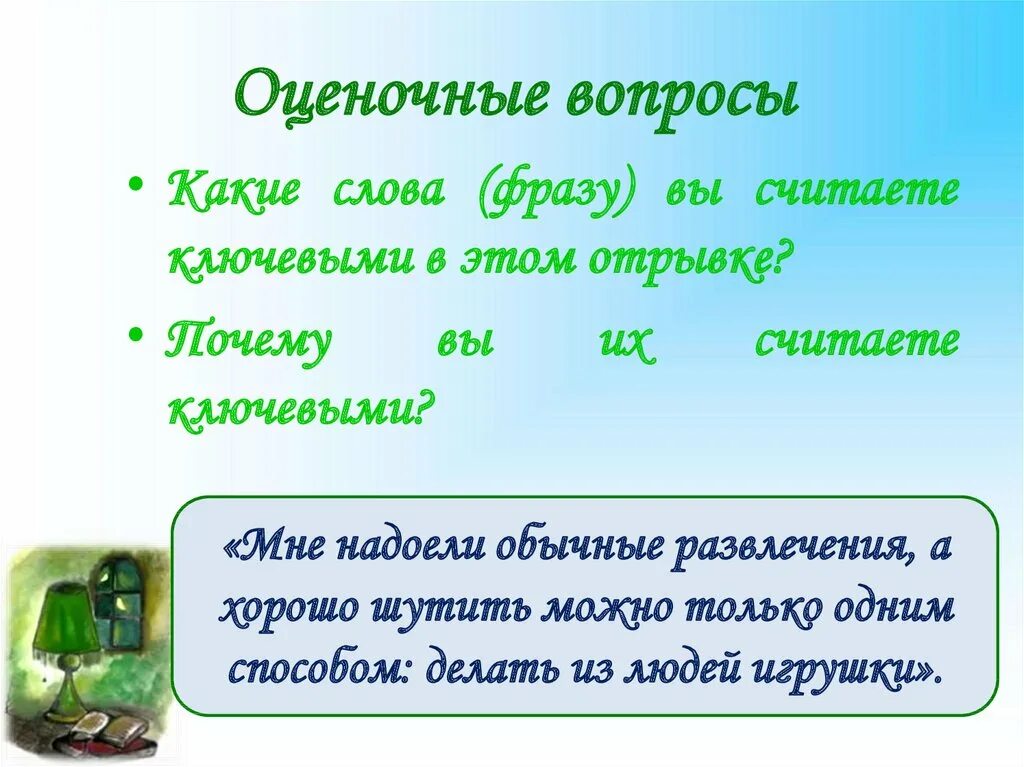 Оценочные вопросы

• Какие слова (фразу) вы считаете ключевыми в этом отрывке?

• Почему вы их считаете ключевыми?

«Мне надоели обычные развлечения, а хорошо шутить можно только одним способом: делать из людей игрушки».